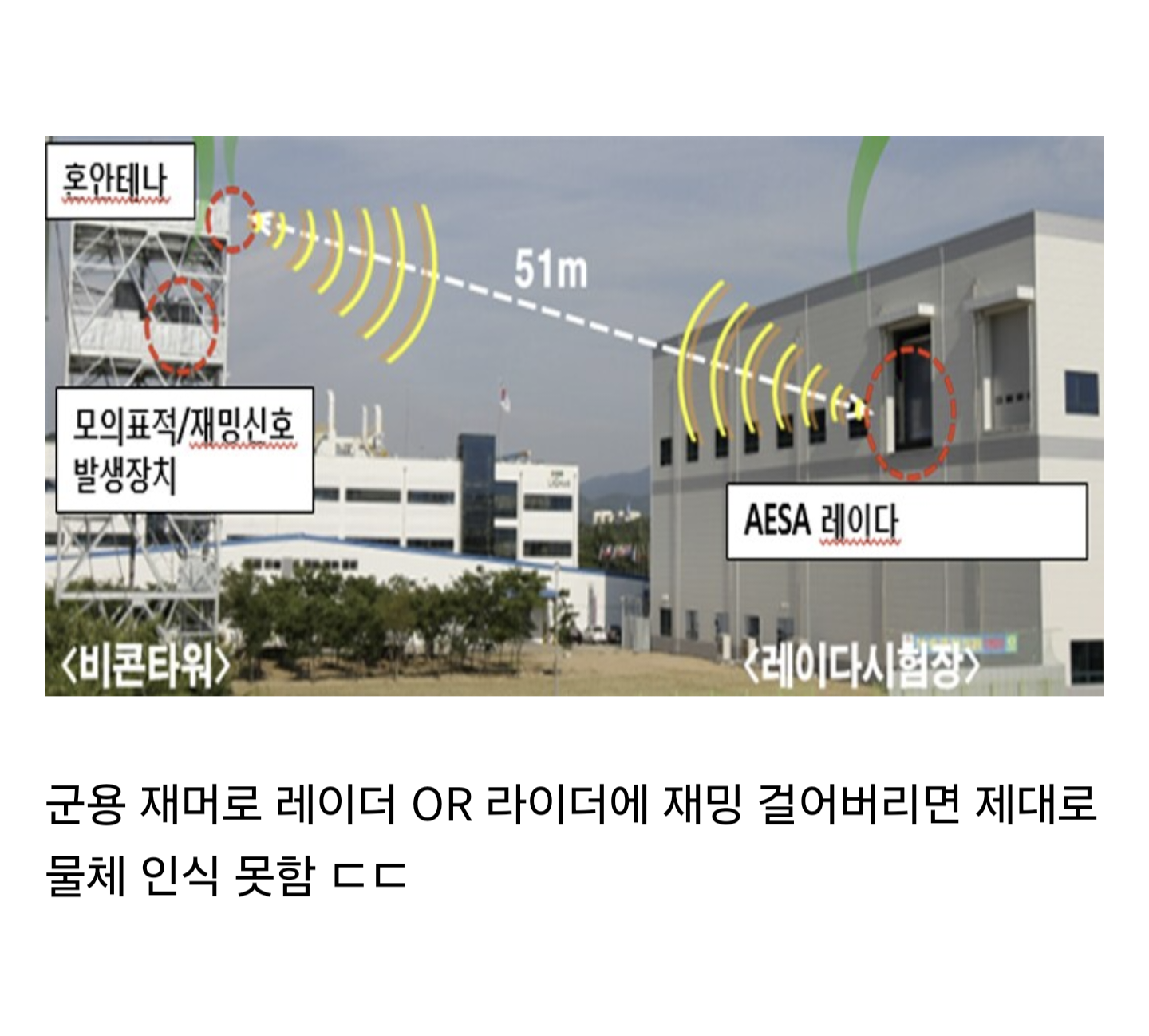 혼안테나

51m

모의표적/재밍신호 발생장치

AESA 레이다

<비콘타워>

<레이다시험장>

군용 재머로 레이더 OR 라이더에 재밍 걸어버리면 제대로 물체 인식 못함 ㄷㄷ